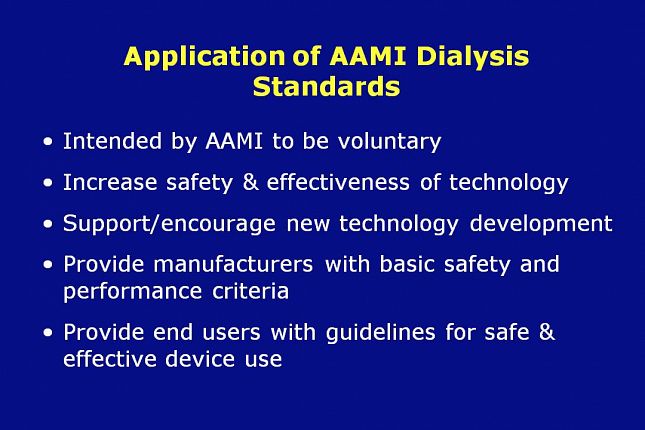 Application of AAMI Dialysis Standards

• Intended by AAMI to be voluntary

• Increase safety & effectiveness of technology

• Support/encourage new technology development

• Provide manufacturers with basic safety and performance criteria

• Provide end users with guidelines for safe & effective device use